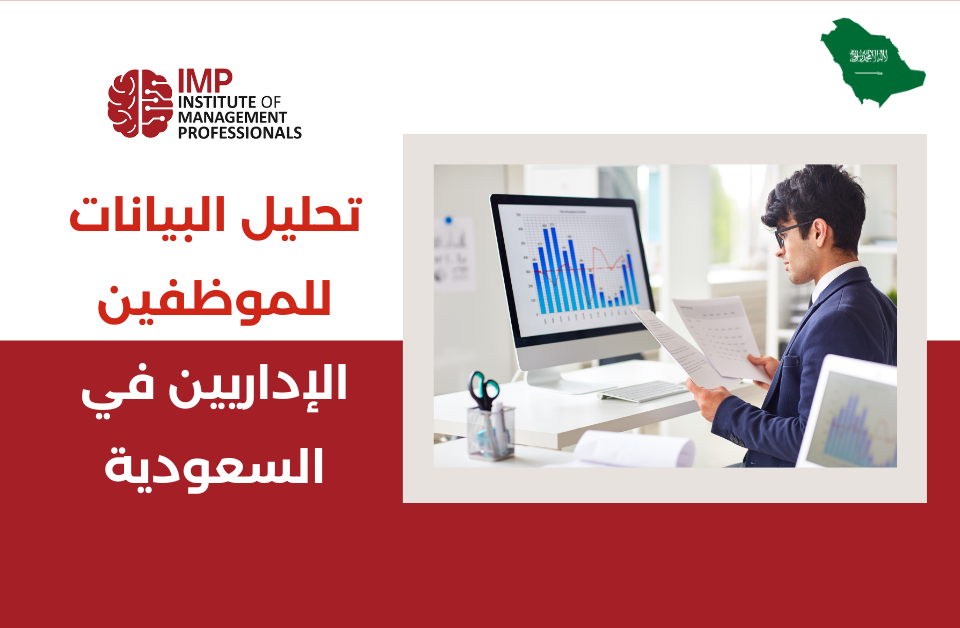 IMP
INSTITUTE OF
MANAGEMENT
PROFESSIONALS

تحليل البيانات
للموظفين
الإداريين في
السعودية